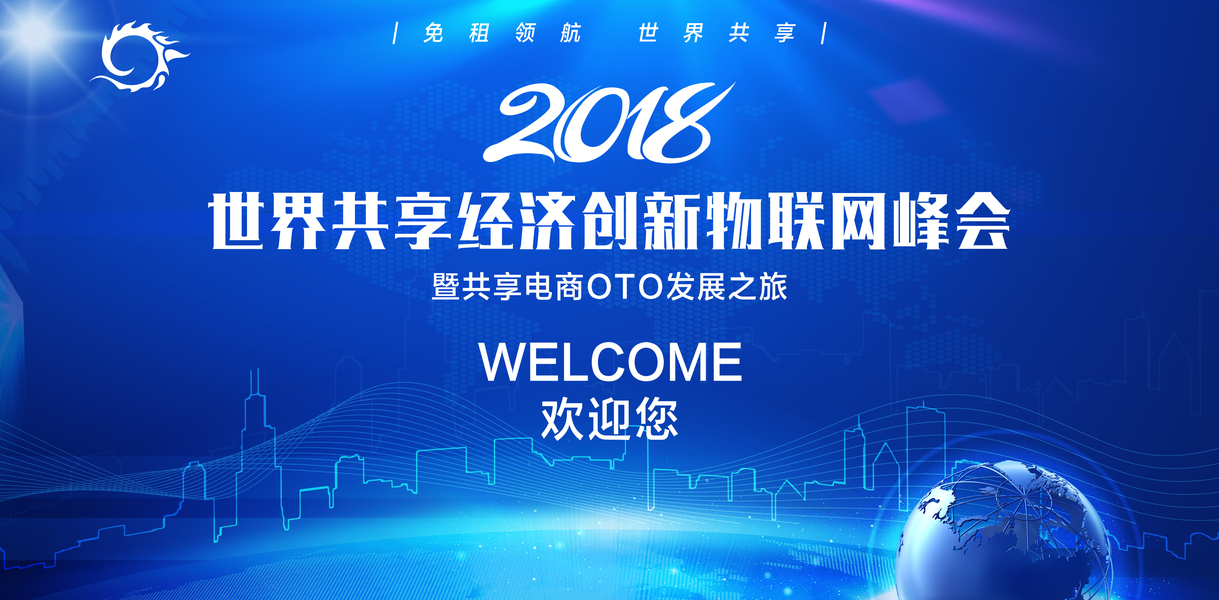 | 免租领航　世界共享 |

2018

世界共享经济创新物联网峰会

暨共享电商OTO发展之旅

WELCOME

欢迎您